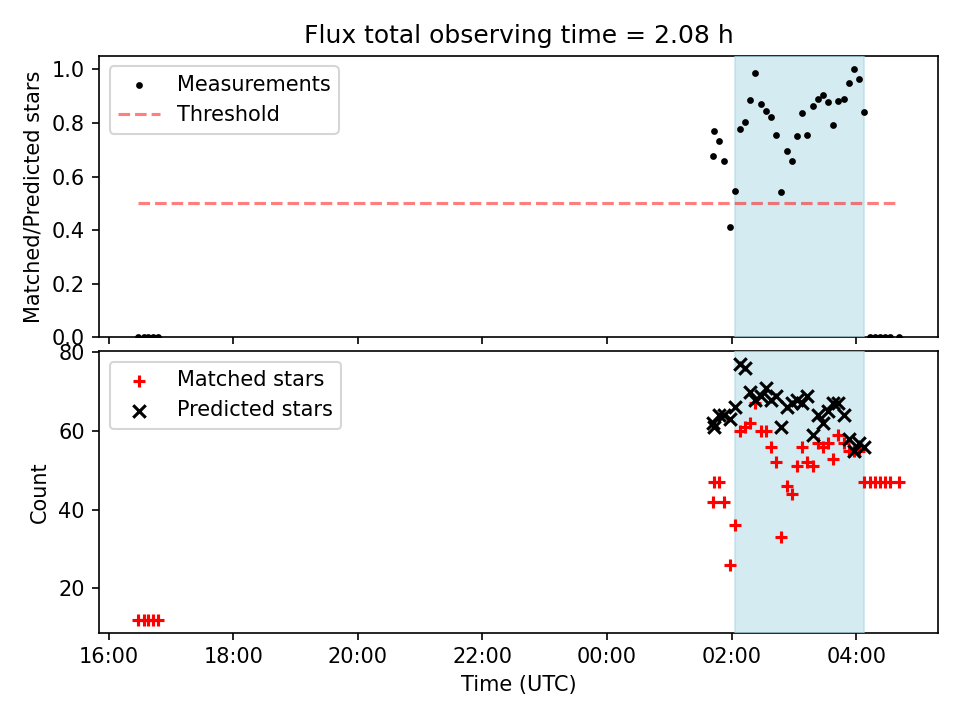 Flux total observing time = 2.08 h

Measurements
Threshold

Matched/Predicted stars
1.0
0.8
0.6
0.4
0.2
0.0

Matched stars
Predicted stars

Count
80
60
40
20

16:00
18:00
20:00
22:00
00:00
02:00
04:00
Time (UTC)